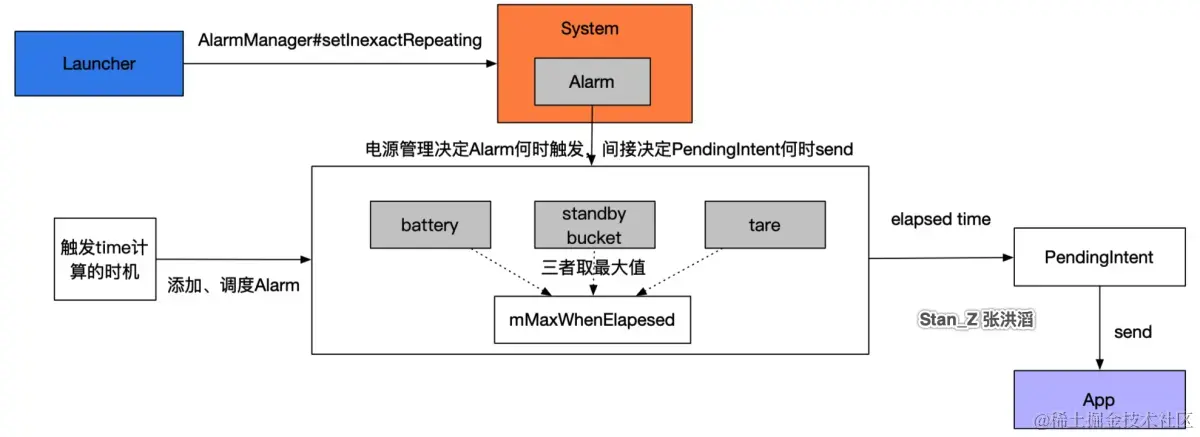 Launcher

AlarmManager#setInexactRepeating

System

Alarm

电源管理决定Alarm何时触发，间接决定PendingIntent何时send

触发time计算的时机

添加、调度Alarm

battery

standby bucket

tare

三者取最大值

mMaxWhenElapsed

elapsed time

PendingIntent

Stan_Z 张洪滔

send

App

@稀土掘金技术社区